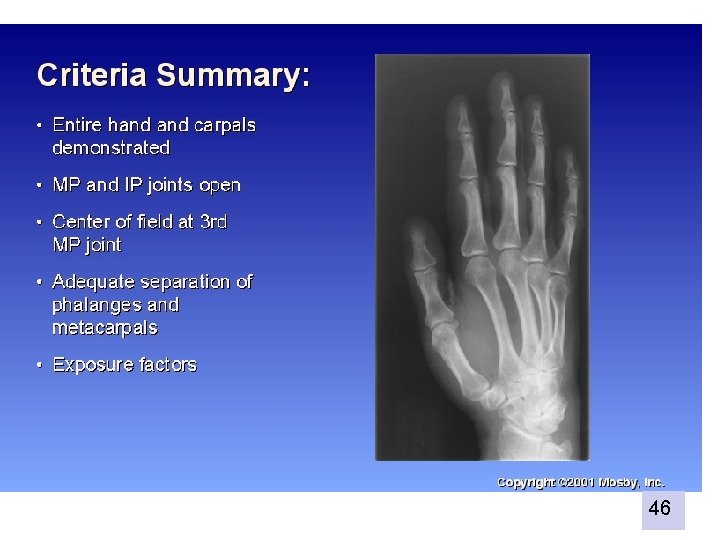 Criteria Summary:

• Entire hand and carpals demonstrated

• MP and IP joints open

• Center of field at 3rd MP joint

• Adequate separation of phalanges and metacarpals

• Exposure factors

Copyright ©2001 Mosby, Inc.

46